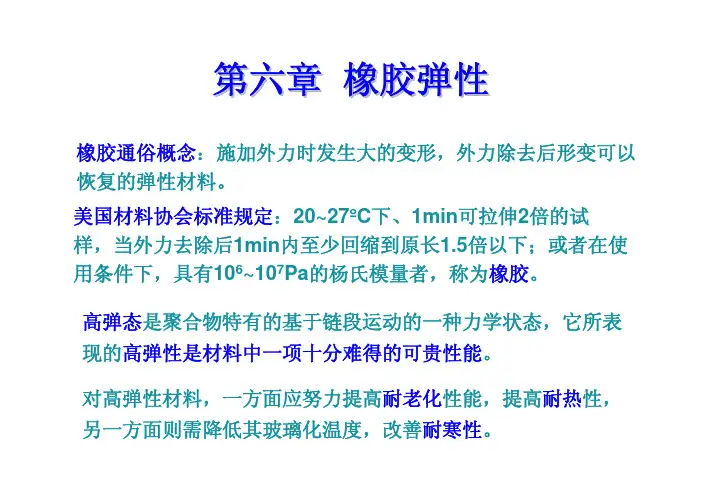 第六章 橡胶弹性

橡胶通俗概念：施加外力时发生大的变形，外力除去后形变可以恢复的弹性材料。

美国材料协会标准规定：20~27ºC下、1min可拉伸2倍的试样，当外力去除后1min内至少回缩到原长1.5倍以下；或者在使用条件下，具有$10^6$~$10^7$Pa的杨氏模量者，称为橡胶。

高弹态是聚合物特有的基于链段运动的一种力学状态，它所表现的高弹性是材料中一项十分难得的可贵性能。

对高弹性材料，一方面应努力提高耐老化性能，提高耐热性，另一方面则需降低其玻璃化温度，改善耐寒性。